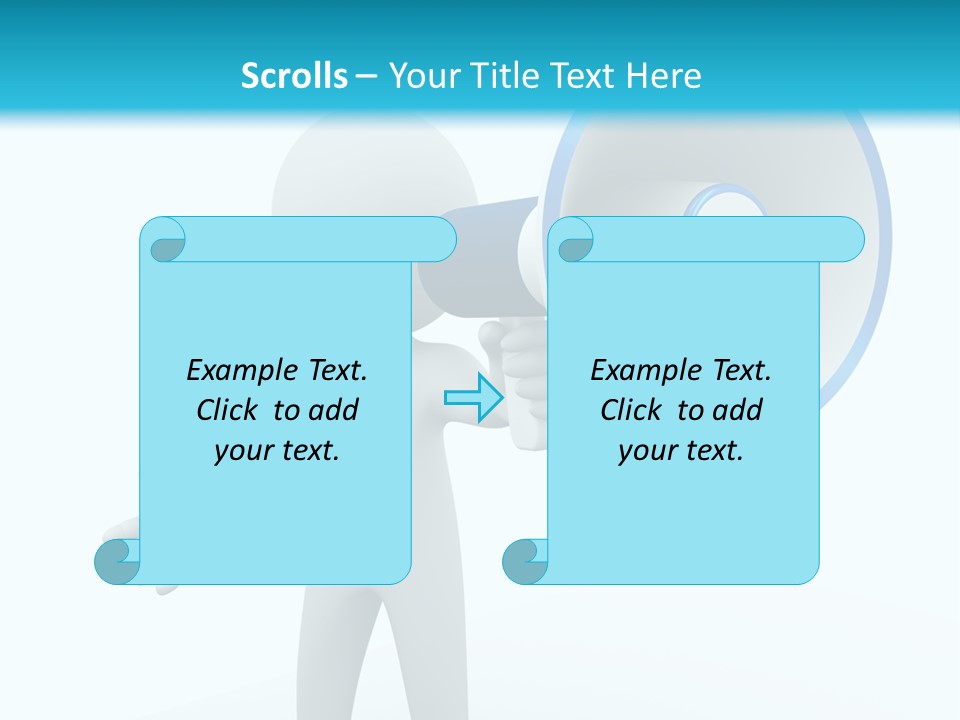 Scrolls – Your Title Text Here

Example Text. Click to add your text.

Example Text. Click to add your text.